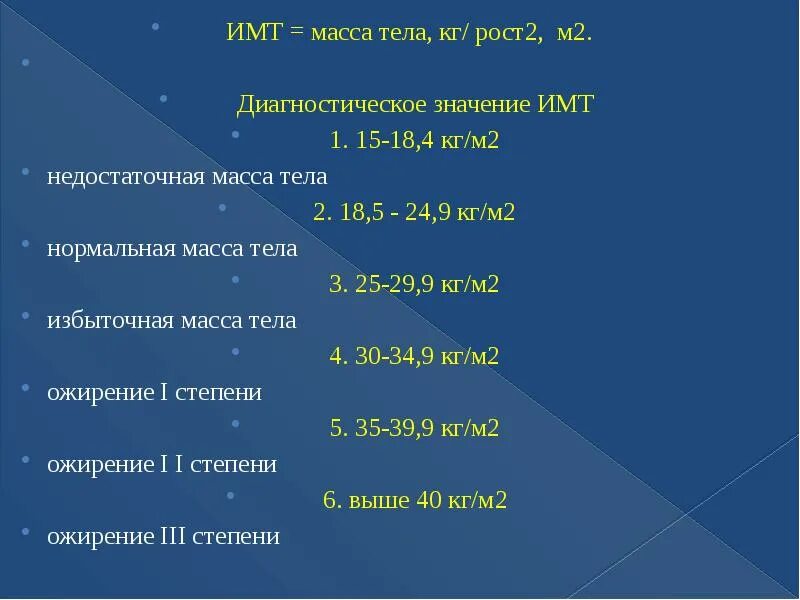 ИМТ = масса тела, кг/ рост2, м2.

Диагностическое значение ИМТ

1. 15-18,4 кг/м2

недостаточная масса тела

2. 18,5 - 24,9 кг/м2

нормальная масса тела

3. 25-29,9 кг/м2

избыточная масса тела

4. 30-34,9 кг/м2

ожирение I степени

5. 35-39,9 кг/м2

ожирение I I степени

6. выше 40 кг/м2

ожирение III степени